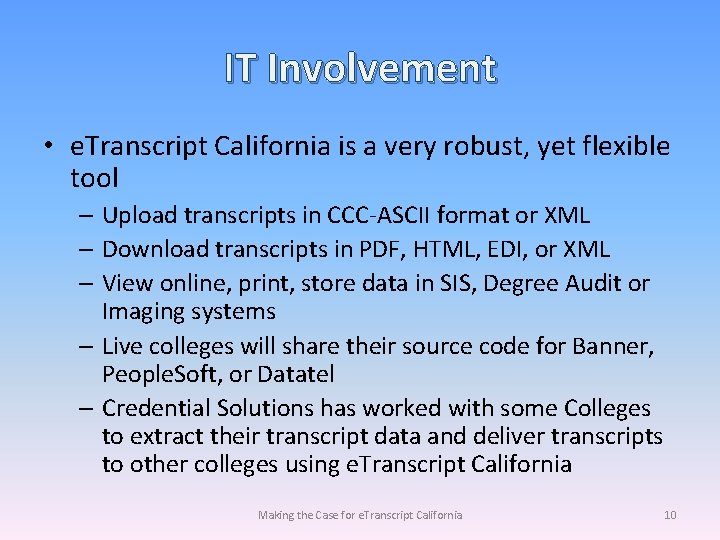 IT Involvement

• eTranscript California is a very robust, yet flexible tool
– Upload transcripts in CCC-ASCII format or XML
– Download transcripts in PDF, HTML, EDI, or XML
– View online, print, store data in SIS, Degree Audit or Imaging systems
– Live colleges will share their source code for Banner, PeopleSoft, or Datatel
– Credential Solutions has worked with some Colleges to extract their transcript data and deliver transcripts to other colleges using eTranscript California

Making the Case for eTranscript California

10